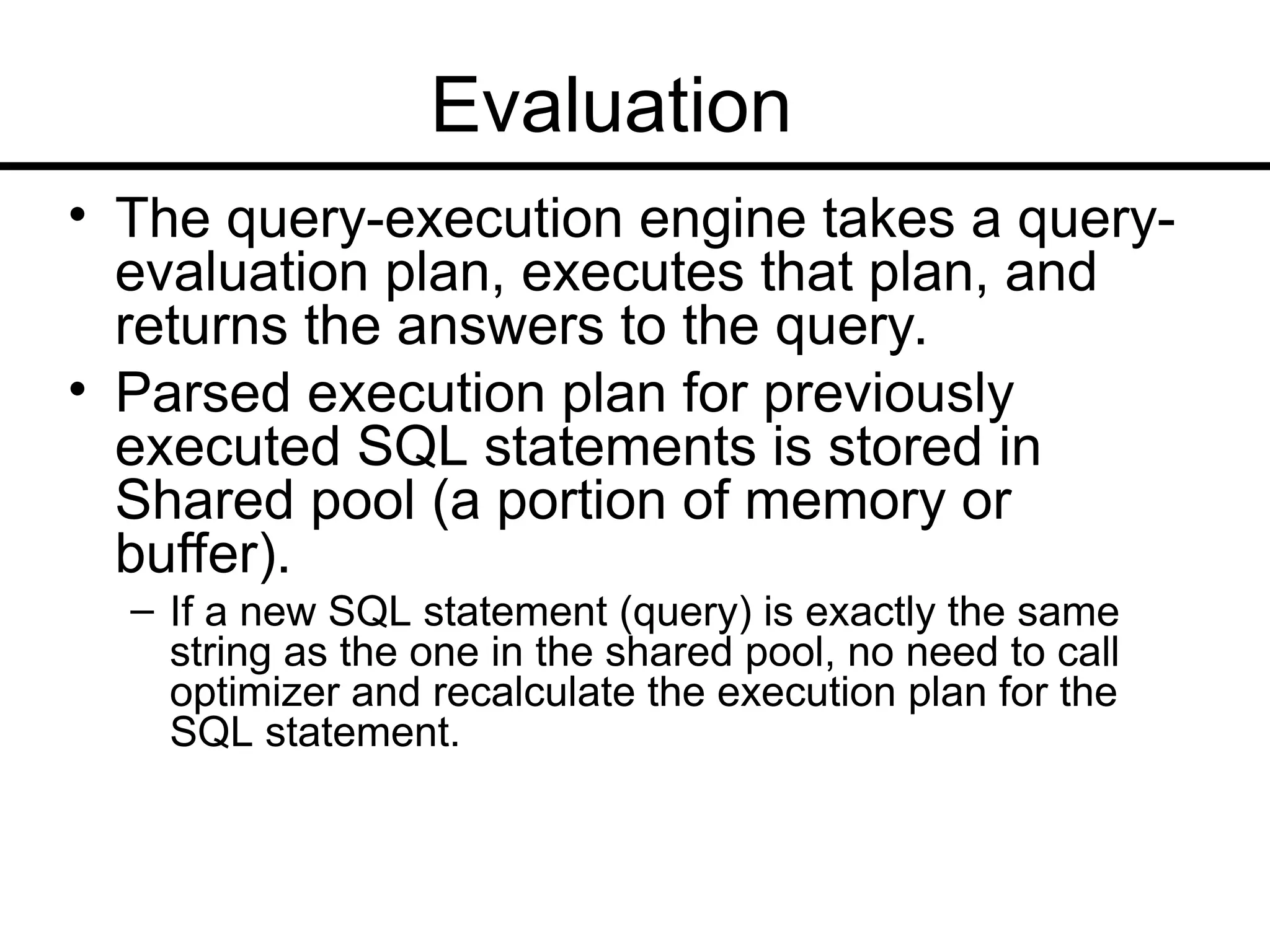 Evaluation

• The query-execution engine takes a query-evaluation plan, executes that plan, and returns the answers to the query.

• Parsed execution plan for previously executed SQL statements is stored in Shared pool (a portion of memory or buffer).

– If a new SQL statement (query) is exactly the same string as the one in the shared pool, no need to call optimizer and recalculate the execution plan for the SQL statement.